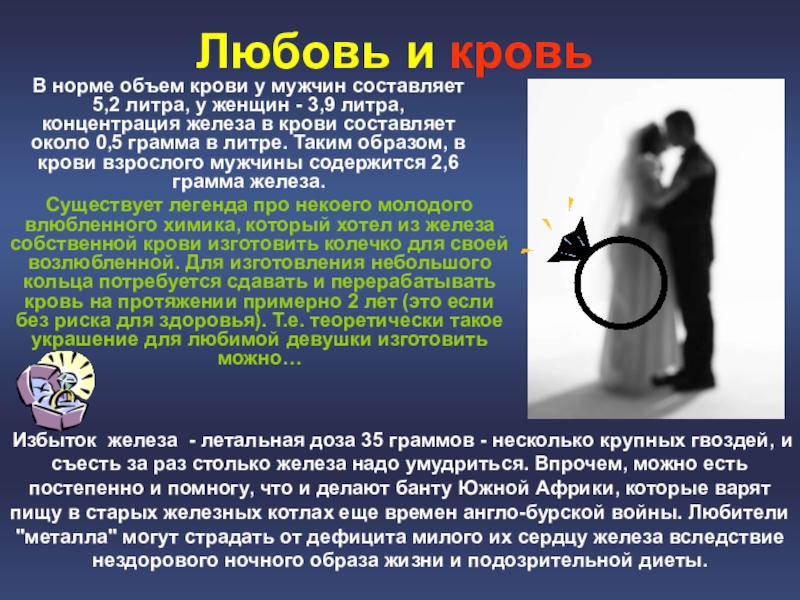 Любовь и кровь

В норме объем крови у мужчин составляет 5,2 литра, у женщин - 3,9 литра, концентрация железа в крови составляет около 0,5 грамма в литре. Таким образом, в крови взрослого мужчины содержится 2,6 грамма железа.

Существует легенда про некоего молодого влюбленного химика, который хотел из железа собственной крови изготовить колечко для своей возлюбленной. Для изготовления небольшого кольца потребуется сдавать и перерабатывать кровь на протяжении примерно 2 лет (это если без риска для здоровья). Т.е. теоретически такое украшение для любимой девушки изготовить можно…

Избыток железа - летальная доза 35 граммов - несколько крупных гвоздей, и съесть за раз столько железа надо умудриться. Впрочем, можно есть постепенно и помногу, что и делают банту Южной Африки, которые варят пищу в старых железных котлах еще времен англо-бурской войны. Любители "металла" могут страдать от дефицита милого их сердцу железа вследствие нездорового ночного образа жизни и подозрительной диеты.